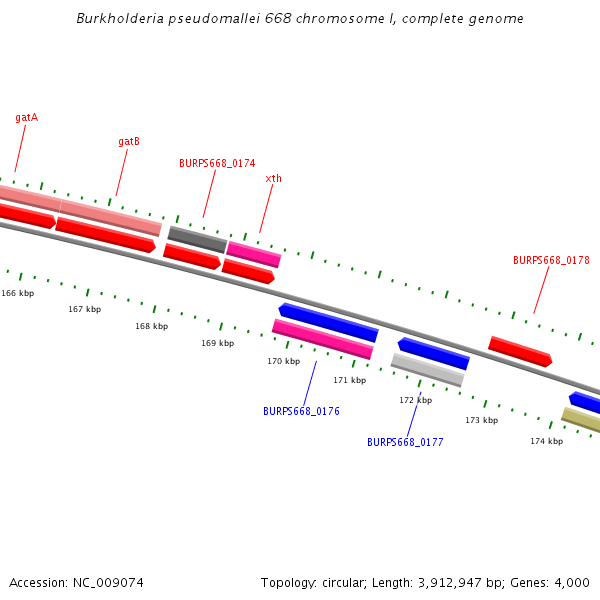 Burkholderia pseudomallei 668 chromosome I, complete genome

gatA

gatB

BURPS668_0174

xth

BURPS668_0178

166 kbp

167 kbp

168 kbp

169 kbp

170 kbp

171 kbp

172 kbp

173 kbp

174 kbp

BURPS668_0176

BURPS668_0177

Accession: NC_009074

Topology: circular; Length: 3,912,947 bp; Genes: 4,000